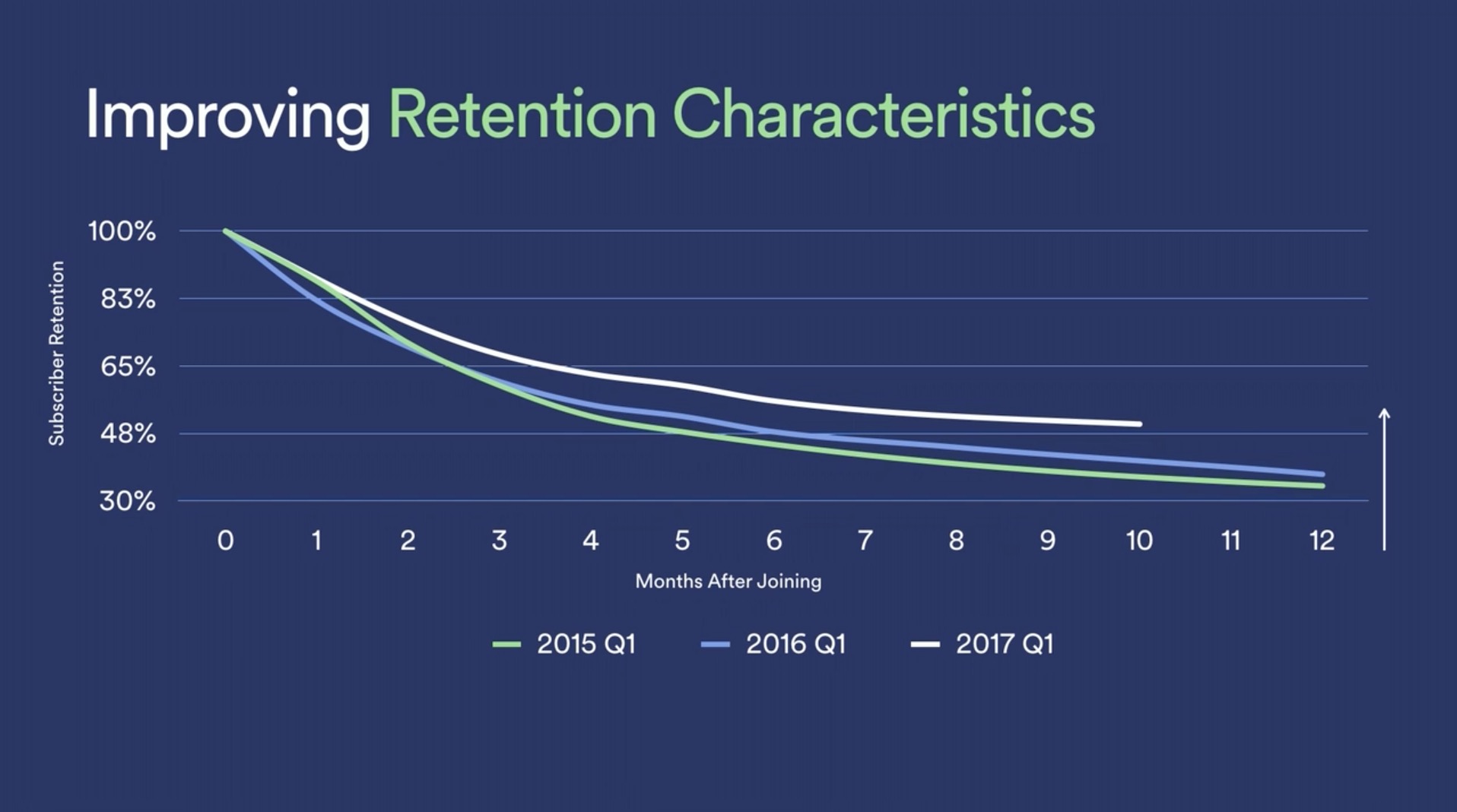 Improving Retention Characteristics

Subscriber Retention

100%
83%
65%
48%
30%

0 1 2 3 4 5 6 7 8 9 10 11 12

Months After Joining

2015 Q1
2016 Q1
2017 Q1